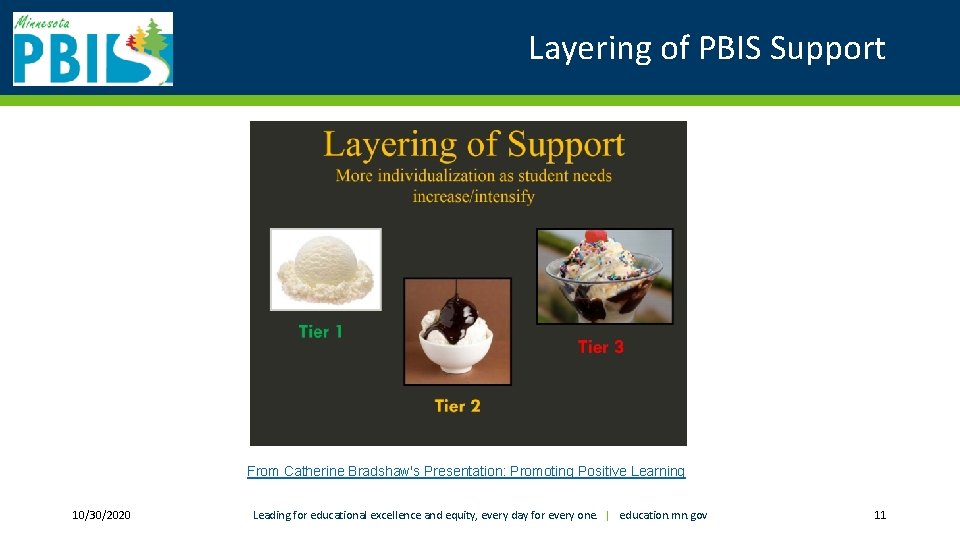 Minnesota PBIS

Layering of PBIS Support

Layering of Support
More individualization as student needs increase/intensify

Tier 1

Tier 2

Tier 3

From Catherine Bradshaw's Presentation: Promoting Positive Learning

10/30/2020

Leading for educational excellence and equity, every day for every one. | education.mn.gov

11